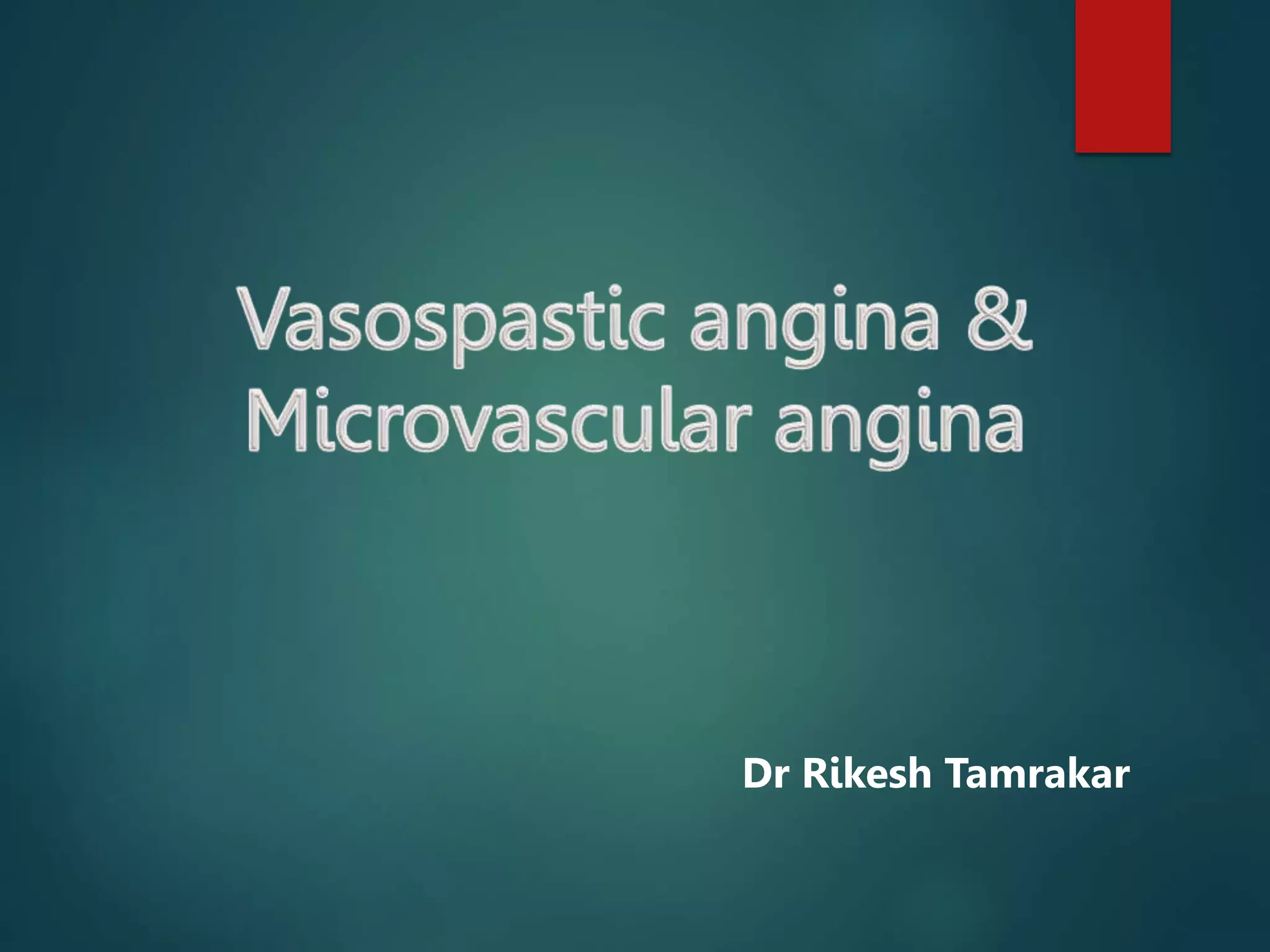 Vasospastic angina & Microvascular angina

Dr Rikesh Tamrakar